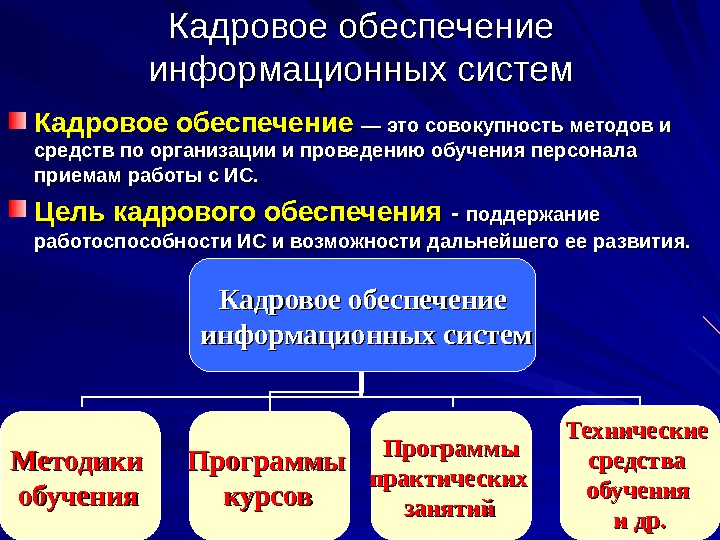 Кадровое обеспечение информационных систем

Кадровое обеспечение — это совокупность методов и средств по организации и проведению обучения персонала приемам работы с ИС.

Цель кадрового обеспечения - поддержание работоспособности ИС и возможности дальнейшего ее развития.

Кадровое обеспечение информационных систем

Методики обучения

Программы курсов

Программы практических занятий

Технические средства обучения и др.